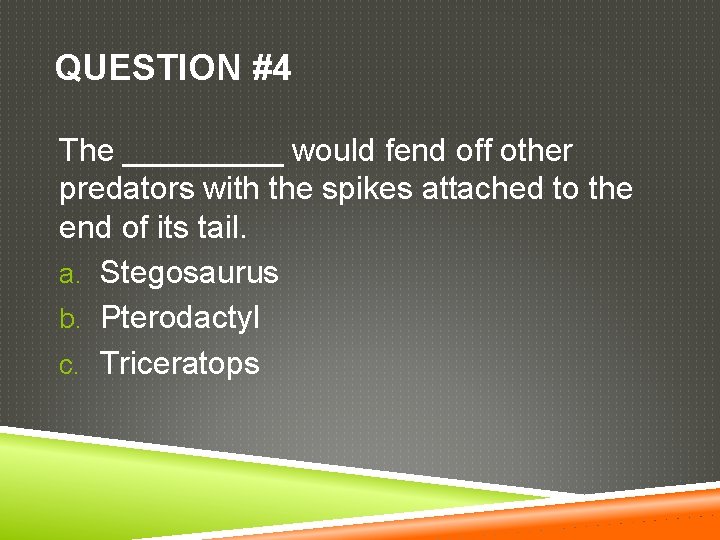 QUESTION #4

The __________ would fend off other predators with the spikes attached to the end of its tail.

a. Stegosaurus
b. Pterodactyl
c. Triceratops